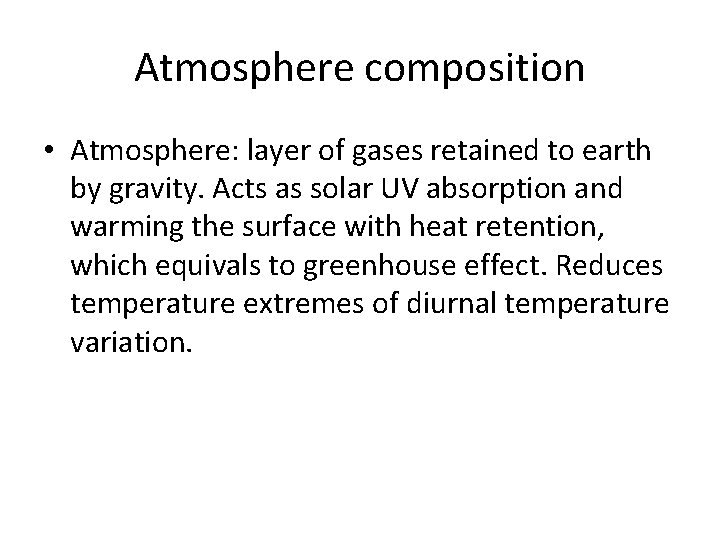 Atmosphere composition

• Atmosphere: layer of gases retained to earth by gravity. Acts as solar UV absorption and warming the surface with heat retention, which equivals to greenhouse effect. Reduces temperature extremes of diurnal temperature variation.